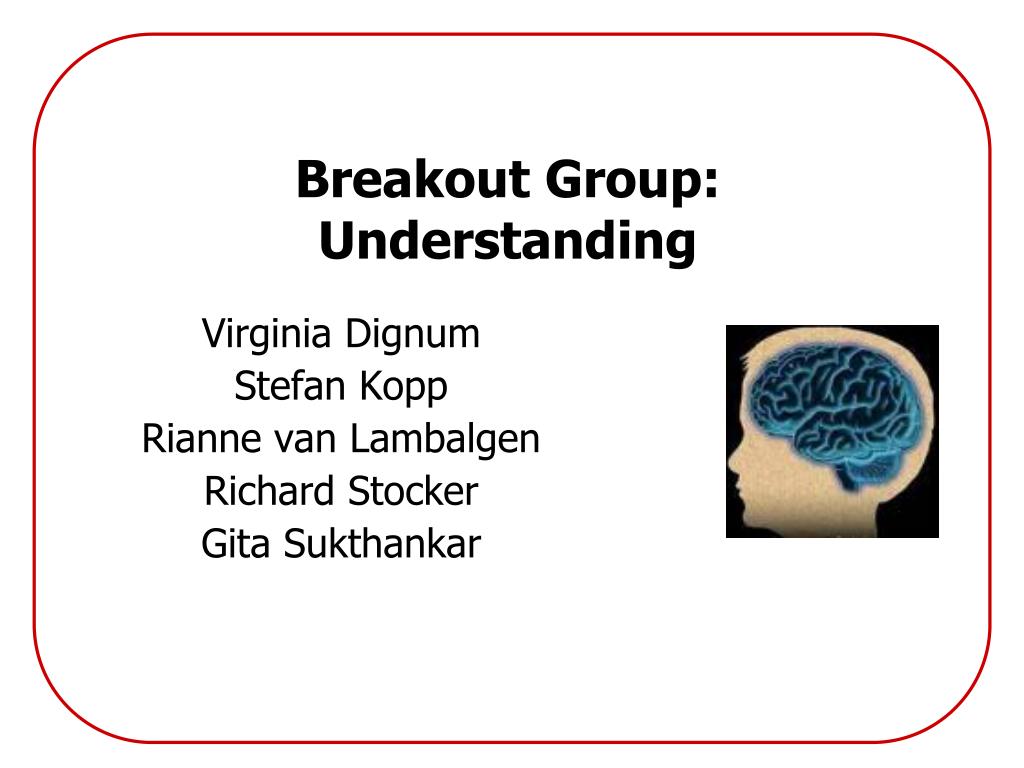 Breakout Group: Understanding

Virginia Dignum
Stefan Kopp
Rianne van Lambalgen
Richard Stocker
Gita Sukthankar